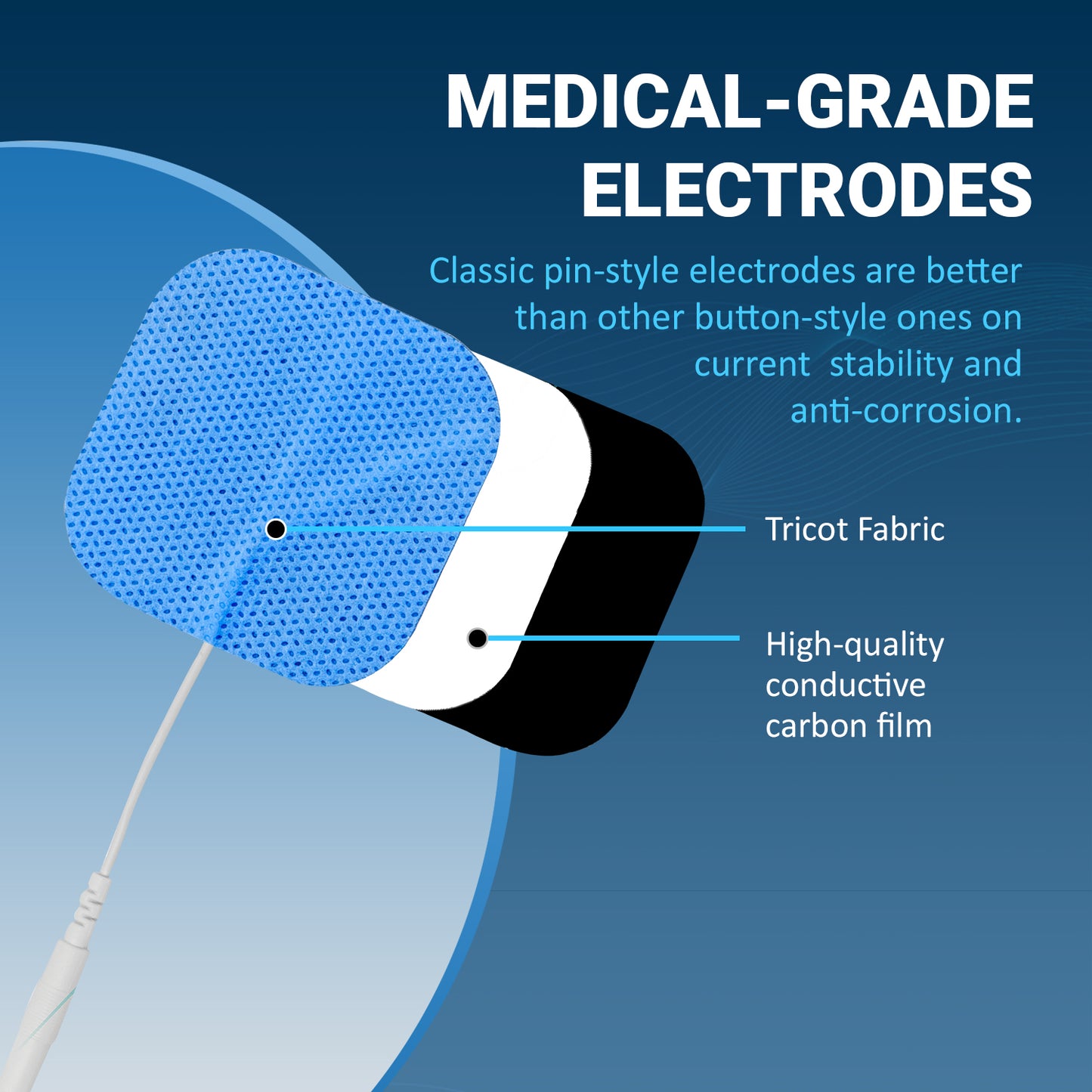 MEDICAL-GRADE ELECTRODES

Classic pin-style electrodes are better than other button-style ones on current  stability and anti-corrosion.

Tricot Fabric

High-quality conductive carbon film